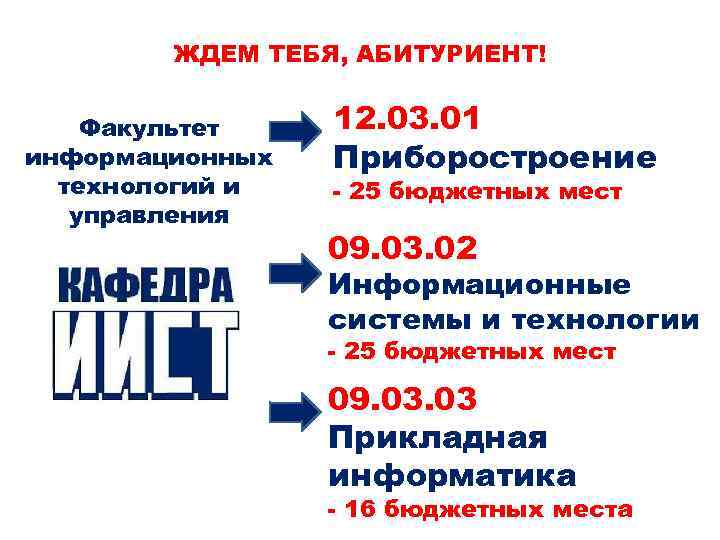 ЖДЕМ ТЕБЯ, АБИТУРИЕНТ!

Факультет информационных технологий и управления

КАФЕДРА
ИИСТ

12.03.01
Приборостроение
- 25 бюджетных мест

09.03.02
Информационные системы и технологии
- 25 бюджетных мест

09.03.03
Прикладная информатика
- 16 бюджетных места